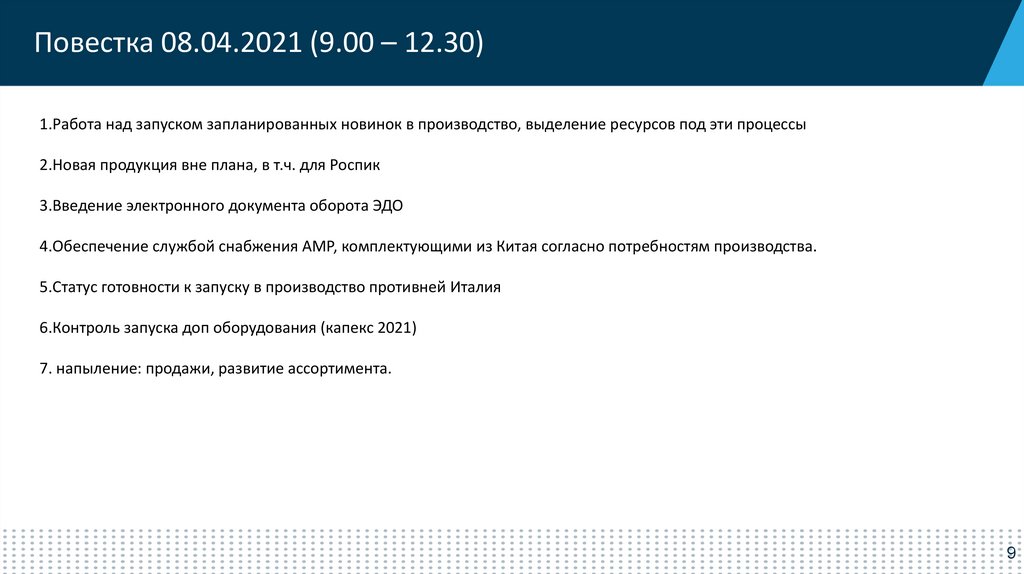 Повестка 08.04.2021 (9.00 – 12.30)

1.Работа над запуском запланированных новинок в производство, выделение ресурсов под эти процессы

2.Новая продукция вне плана, в т.ч. для Роспик

3.Введение электронного документа оборота ЭДО

4.Обеспечение службой снабжения АМР, комплектующими из Китая согласно потребностям производства.

5.Статус готовности к запуску в производство противней Италия

6.Контроль запуска доп оборудования (капекс 2021)

7. напыление: продажи, развитие ассортимента.

9